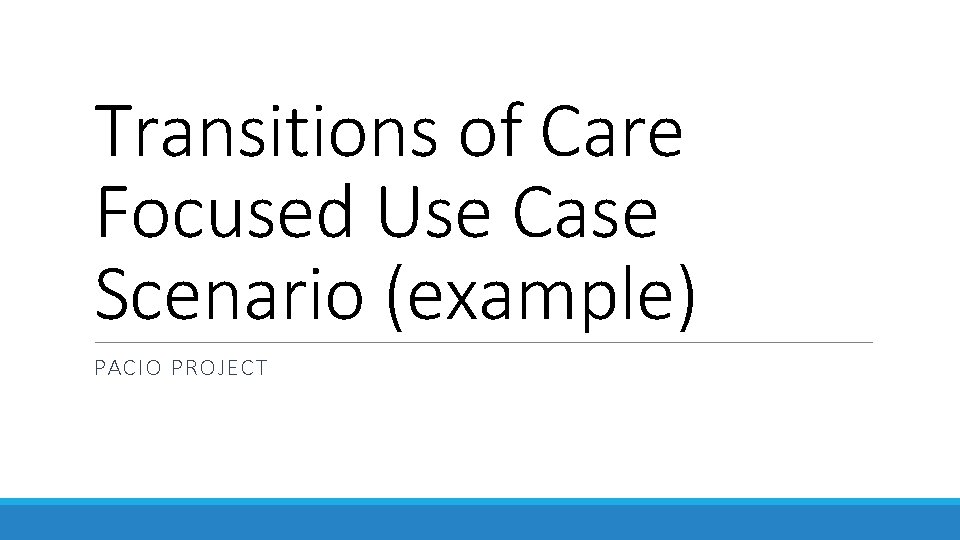 Transitions of Care Focused Use Case Scenario (example)

PACIO PROJECT